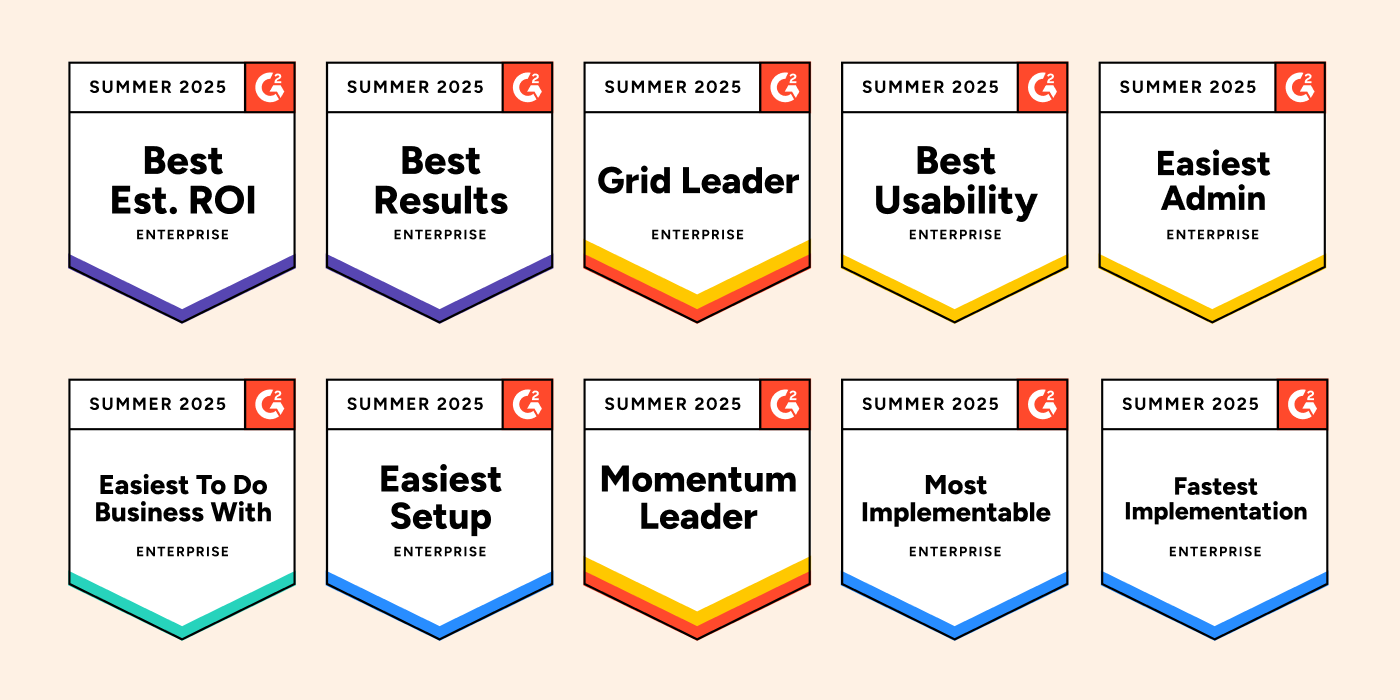 SUMMER 2025 G2
Best Est. ROI
ENTERPRISE

SUMMER 2025 G2
Best Results
ENTERPRISE

SUMMER 2025 G2
Grid Leader
ENTERPRISE

SUMMER 2025 G2
Best Usability
ENTERPRISE

SUMMER 2025 G2
Easiest Admin
ENTERPRISE

SUMMER 2025 G2
Easiest To Do Business With
ENTERPRISE

SUMMER 2025 G2
Easiest Setup
ENTERPRISE

SUMMER 2025 G2
Momentum Leader
ENTERPRISE

SUMMER 2025 G2
Most Implementable
ENTERPRISE

SUMMER 2025 G2
Fastest Implementation
ENTERPRISE